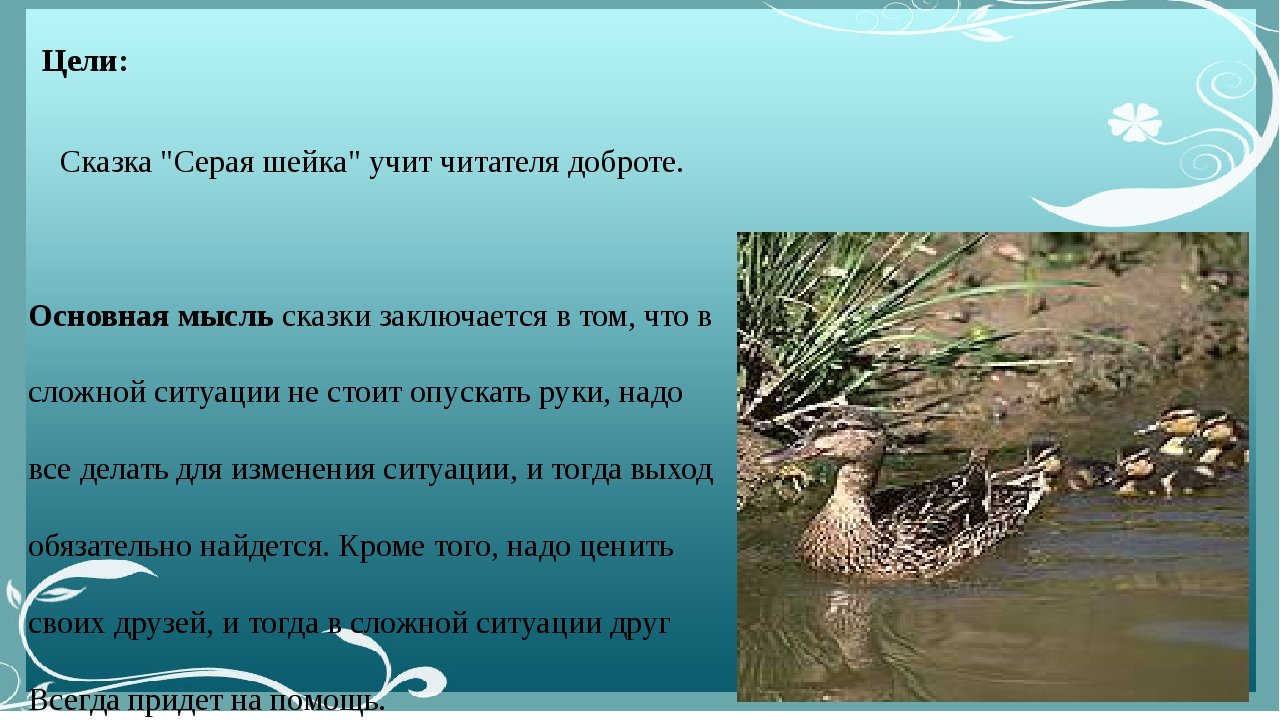 Цели:

Сказка "Серая шейка" учит читателя доброте.

Основная мысль сказки заключается в том, что в сложной ситуации не стоит опускать руки, надо все делать для изменения ситуации, и тогда выход обязательно найдется. Кроме того, надо ценить своих друзей, и тогда в сложной ситуации друг Всегда придет на помощь.